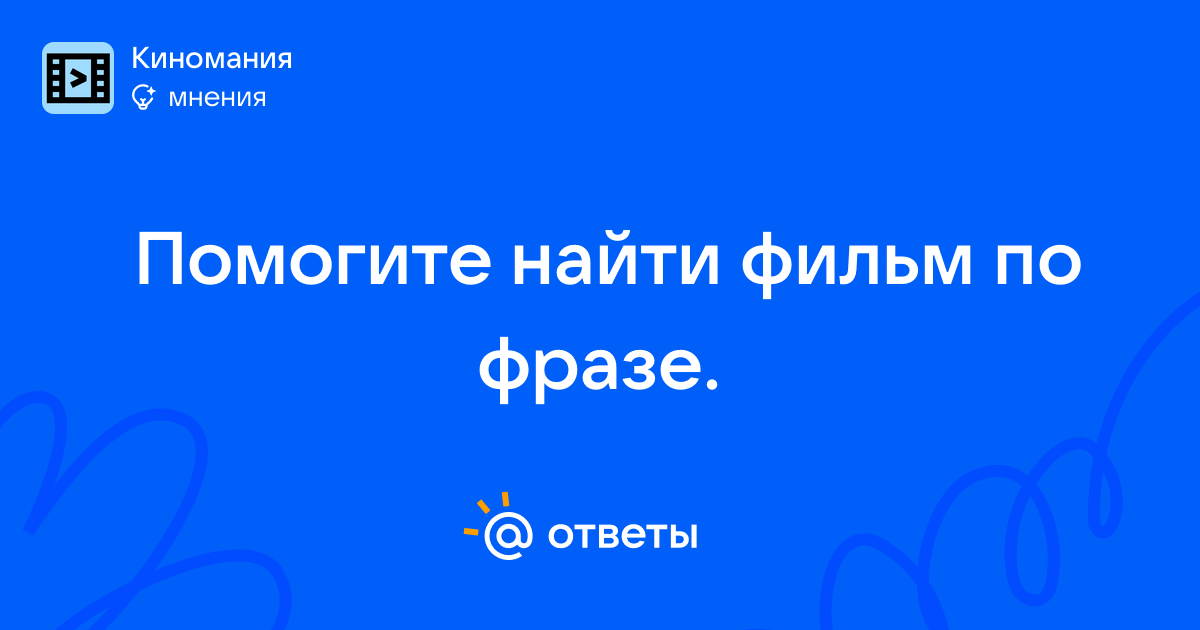 Киномания
мнения

Помогите найти фильм по фразе.

@ ответы